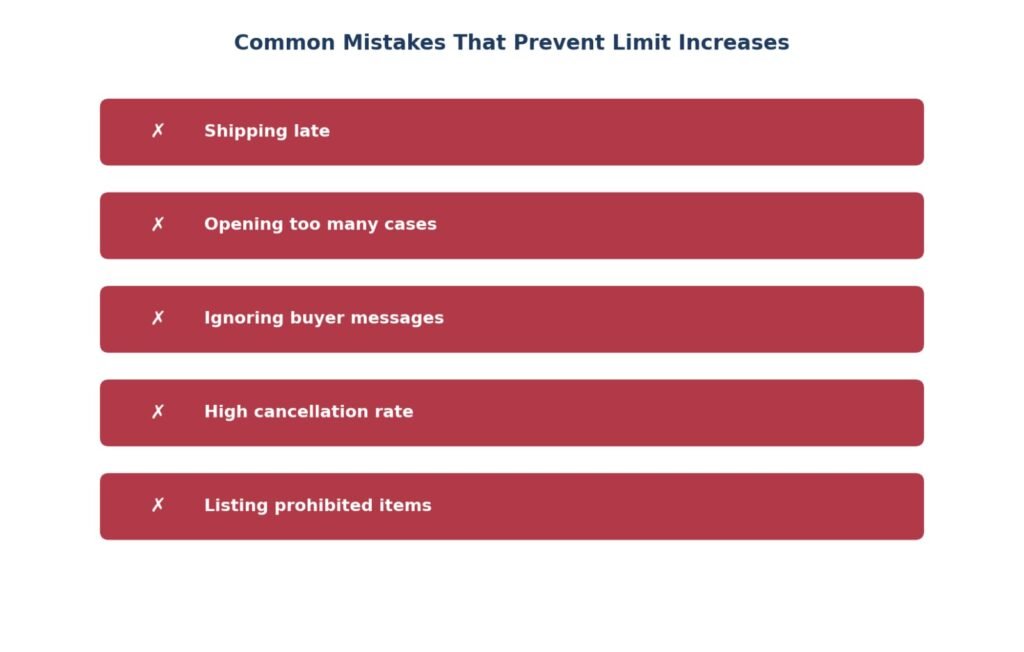 Common Mistakes That Prevent Limit Increases

✗ Shipping late

✗ Opening too many cases

✗ Ignoring buyer messages

✗ High cancellation rate

✗ Listing prohibited items